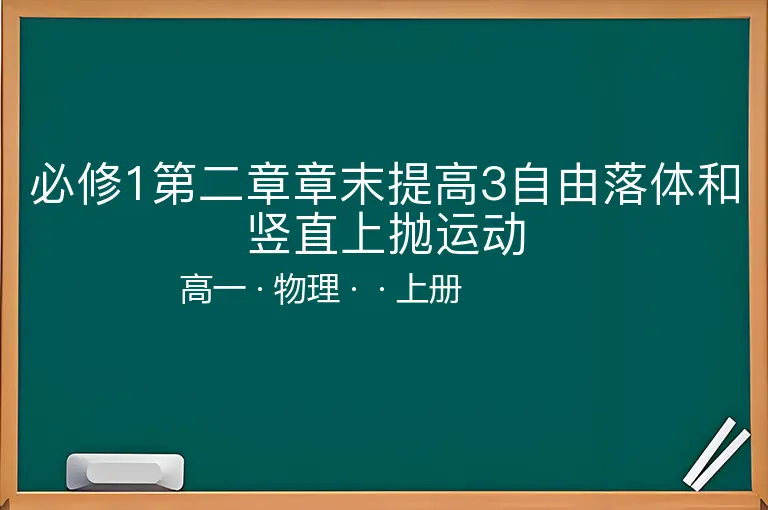 必修1第二章章末提高3自由落体和竖直上抛运动

高一 · 物理 · · 上册